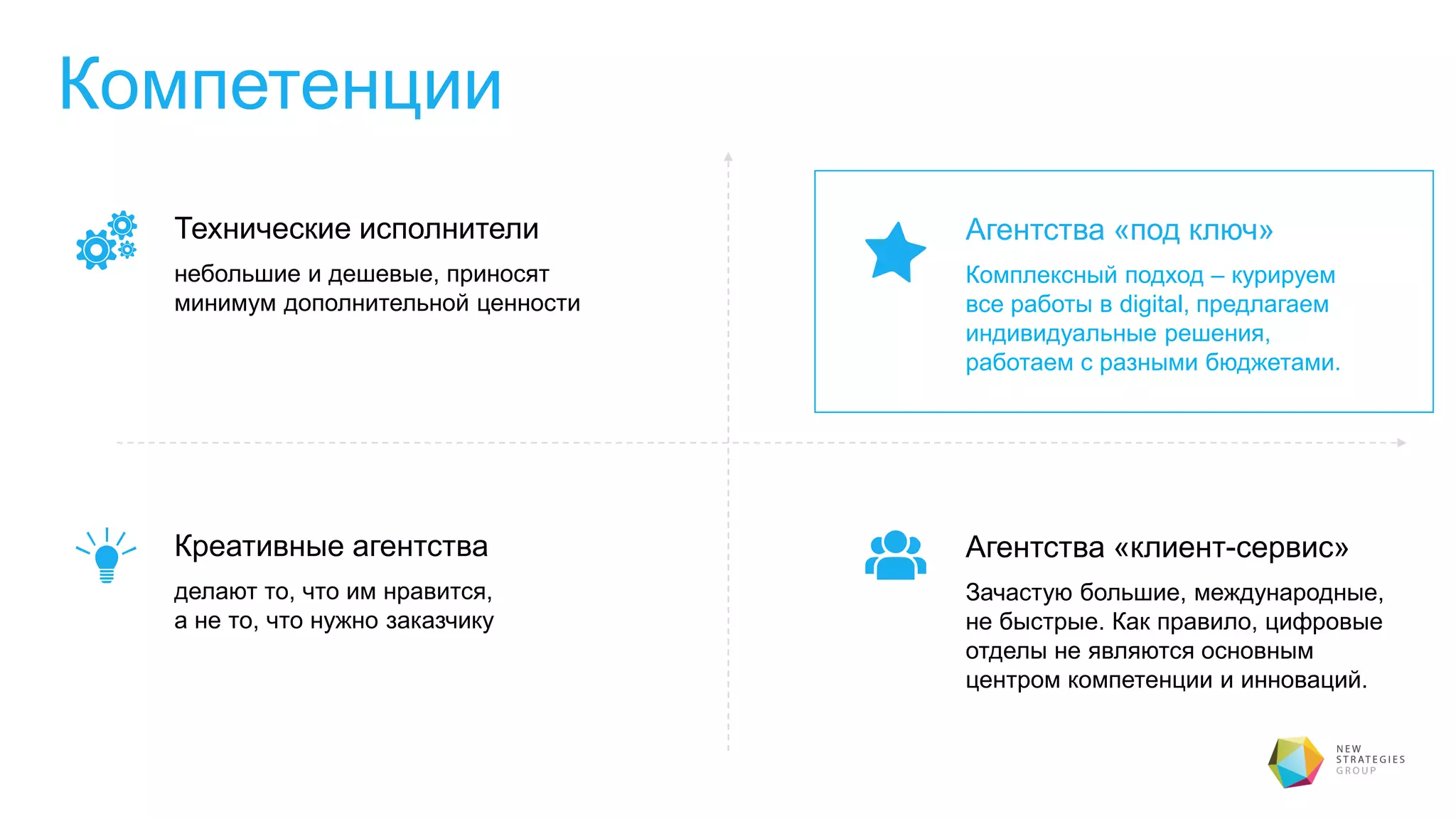 Компетенции

Технические исполнители

небольшие и дешевые, приносят минимум дополнительной ценности

Агентства «под ключ»

Комплексный подход – курируем все работы в digital, предлагаем индивидуальные решения, работаем с разными бюджетами.

Креативные агентства

делают то, что им нравится, а не то, что нужно заказчику

Агентства «клиент-сервис»

Зачастую большие, международные, не быстрые. Как правило, цифровые отделы не являются основным центром компетенции и инноваций.

NEW STRATEGIES GROUP